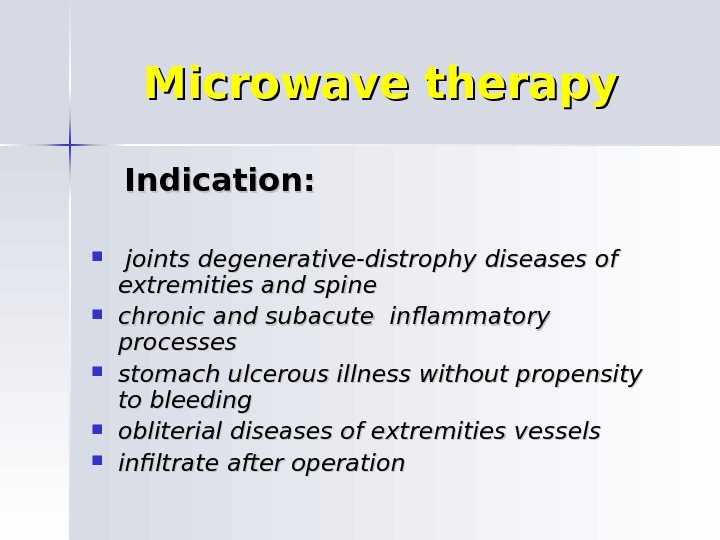 Microwave therapy

Indication:

- joints degenerative-distrophy diseases of extremities and spine
- chronic and subacute inflammatory processes
- stomach ulcerous illness without propensity to bleeding
- obliterial diseases of extremities vessels
- infiltrate after operation